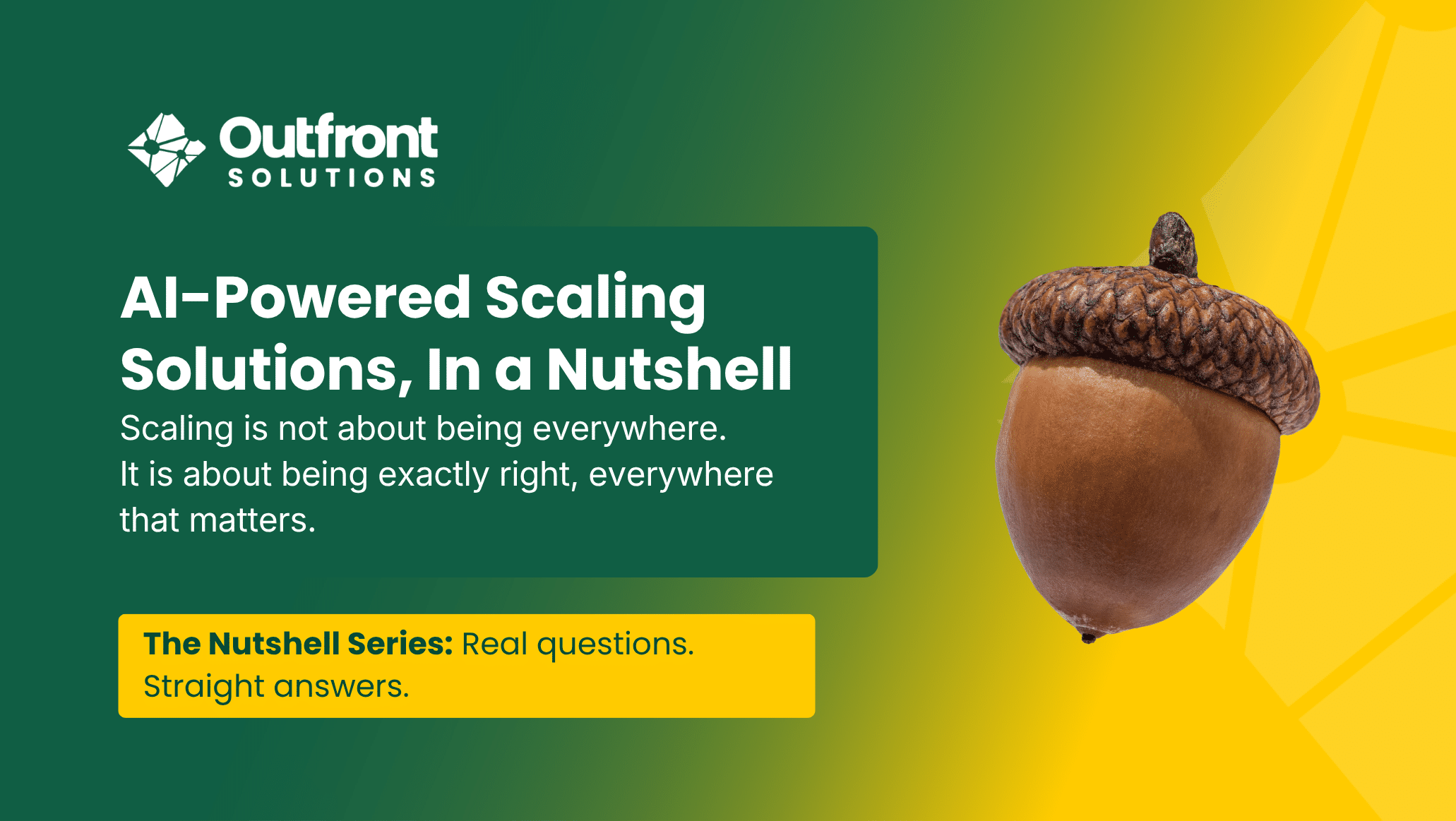 Outfront
SOLUTIONS

AI-Powered Scaling Solutions, In a Nutshell

Scaling is not about being everywhere.
It is about being exactly right, everywhere that matters.

The Nutshell Series: Real questions. Straight answers.